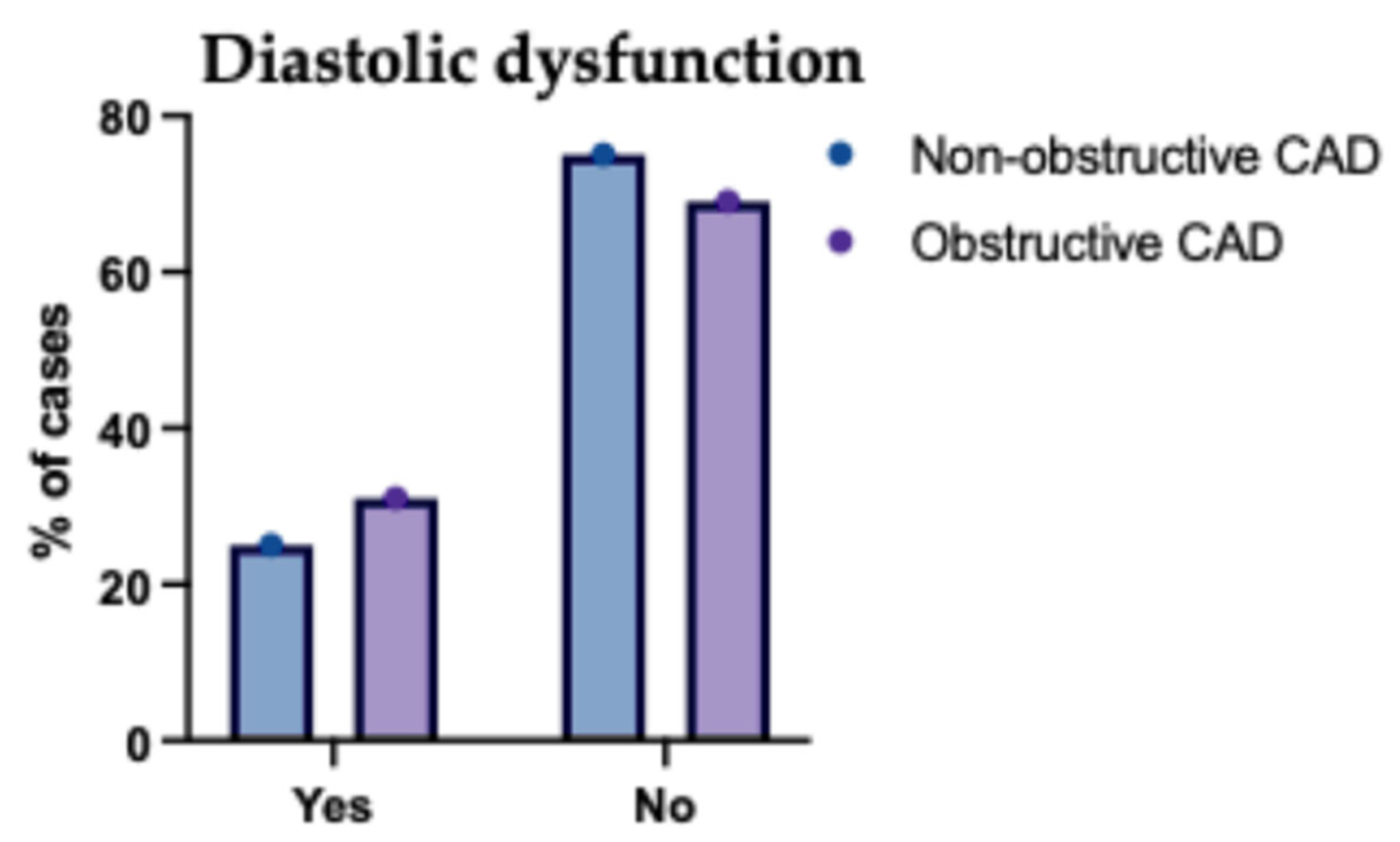 Diastolic dysfunction

% of cases

80
60
40
20
0

Yes
No

Non-obstructive CAD
Obstructive CAD